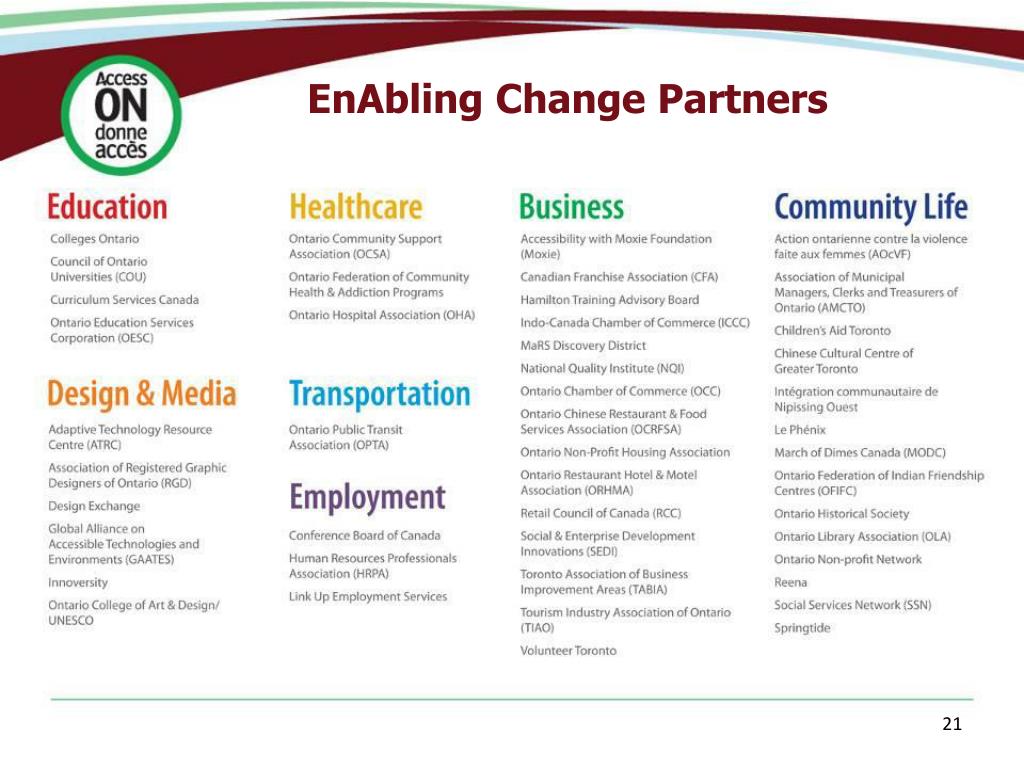 Access ON donne accès

EnAbling Change Partners

Education

Colleges Ontario

Council of Ontario Universities (COU)

Curriculum Services Canada

Ontario Education Services Corporation (OESC)

Design & Media

Adaptive Technology Resource Centre (ATRC)

Association of Registered Graphic Designers of Ontario (RGD)

Design Exchange

Global Alliance on Accessible Technologies and Environments (GAATES)

Innoversity

Ontario College of Art & Design/ UNESCO

Healthcare

Ontario Community Support Association (OCSA)

Ontario Federation of Community Health & Addiction Programs

Ontario Hospital Association (OHA)

Transportation

Ontario Public Transit Association (OPTA)

Employment

Conference Board of Canada

Human Resources Professionals Association (HRPA)

Link Up Employment Services

Business

Accessibility with Moxie Foundation (Moxie)

Canadian Franchise Association (CFA)

Hamilton Training Advisory Board

Indo-Canada Chamber of Commerce (ICCC)

MaRS Discovery District

National Quality Institute (NQI)

Ontario Chamber of Commerce (OCC)

Ontario Chinese Restaurant & Food Services Association (OCRFSA)

Ontario Non-Profit Housing Association

Ontario Restaurant Hotel & Motel Association (ORHMA)

Retail Council of Canada (RCC)

Social & Enterprise Development Innovations (SEDI)

Toronto Association of Business Improvement Areas (TABIA)

Tourism Industry Association of Ontario (TIAO)

Volunteer Toronto

Community Life

Action ontarienne contre la violence faite aux femmes (AOcVF)

Association of Municipal Managers, Clerks and Treasurers of Ontario (AMCTO)

Children's Aid Toronto

Chinese Cultural Centre of Greater Toronto

Intégration communautaire de Nipissing Ouest

Le Phénix

March of Dimes Canada (MODC)

Ontario Federation of Indian Friendship Centres (OFIFC)

Ontario Historical Society

Ontario Library Association (OLA)

Ontario Non-profit Network

Reena

Social Services Network (SSN)

Springtide

21